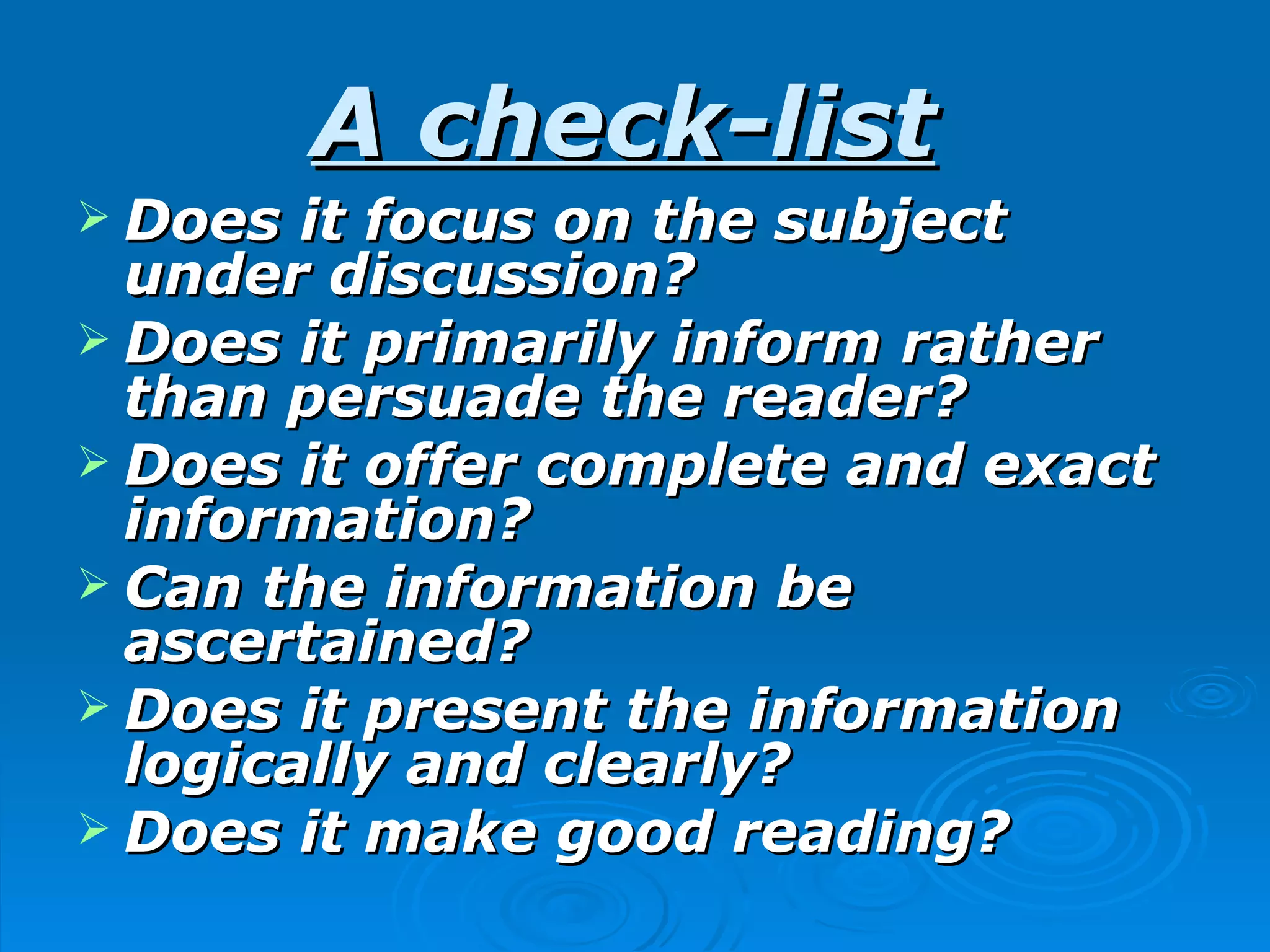 A check-list

➢ Does it focus on the subject under discussion?
➢ Does it primarily inform rather than persuade the reader?
➢ Does it offer complete and exact information?
➢ Can the information be ascertained?
➢ Does it present the information logically and clearly?
➢ Does it make good reading?